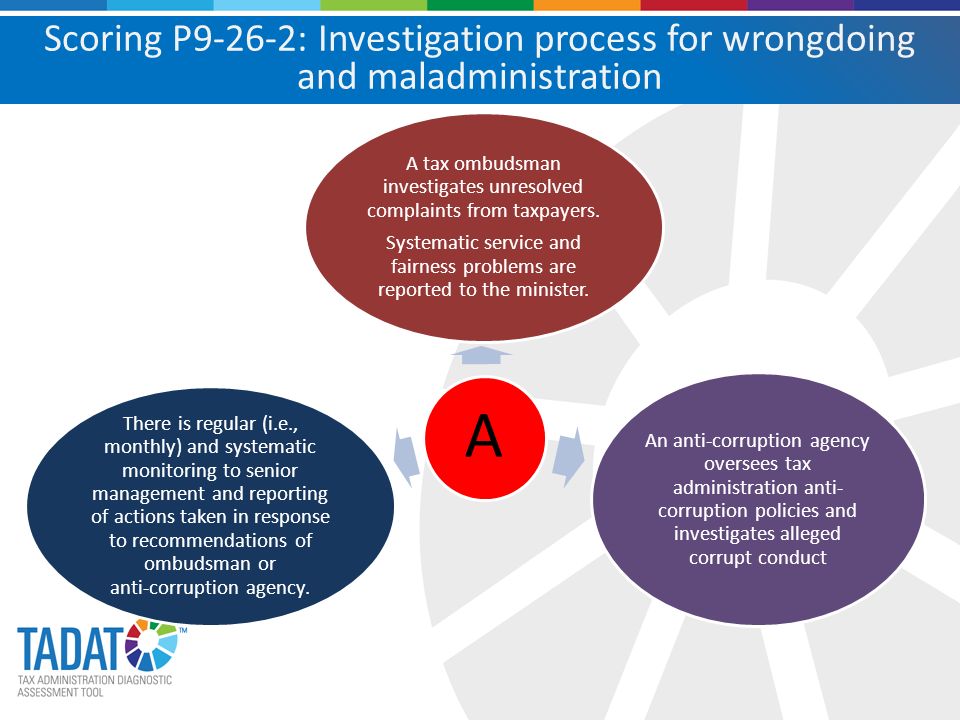 Scoring P9-26-2: Investigation process for wrongdoing and maladministration

A tax ombudsman investigates unresolved complaints from taxpayers.

Systematic service and fairness problems are reported to the minister.

A

There is regular (i.e., monthly) and systematic monitoring to senior management and reporting of actions taken in response to recommendations of ombudsman or anti-corruption agency.

An anti-corruption agency oversees tax administration anti-corruption policies and investigates alleged corrupt conduct

TADAT™
TAX ADMINISTRATION DIAGNOSTIC ASSESSMENT TOOL